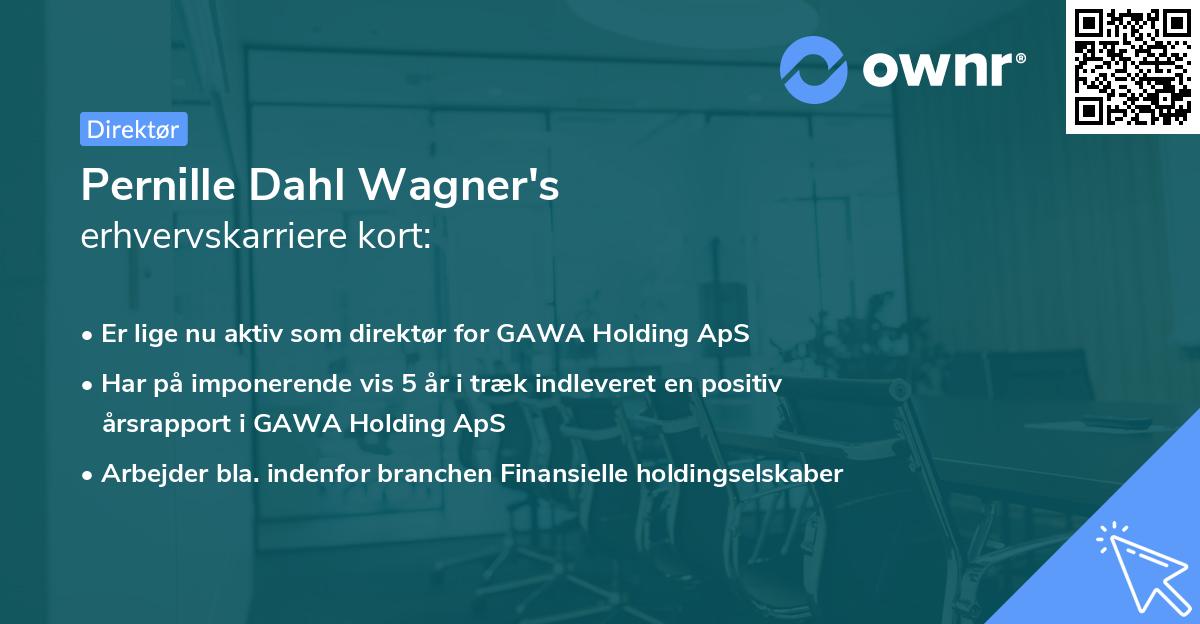 ownr®

Direktør

Pernille Dahl Wagner's
erhvervskarriere kort:

• Er lige nu aktiv som direktør for GAWA Holding ApS
• Har på imponerende vis 5 år i træk indleveret en positiv årsrapport i GAWA Holding ApS
• Arbejder bla. indenfor branchen Finansielle holdingselskaber